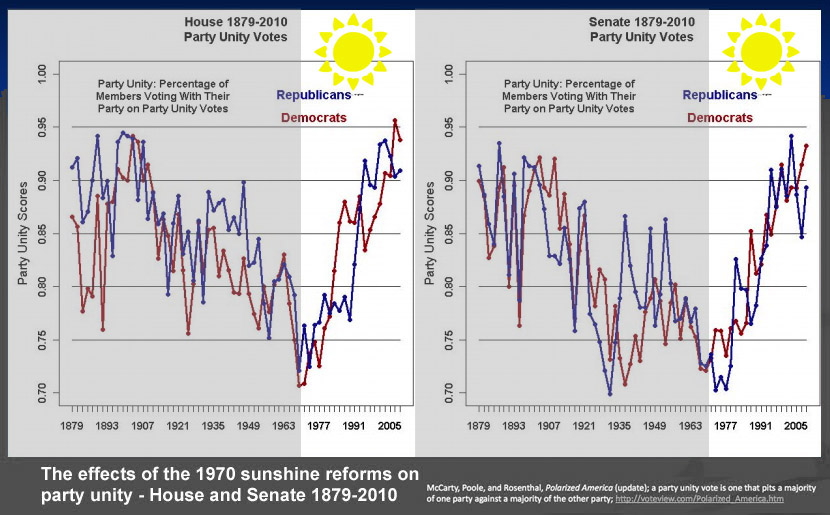 House 1879-2010
Party Unity Votes

Party Unity: Percentage of Members Voting With Their Party on Party Unity Votes

Republicans

Democrats

Party Unity Scores

1.00
0.95
0.90
0.85
0.80
0.75
0.70

1879 1893 1907 1921 1935 1949 1963 1977 1991 2005

Senate 1879-2010
Party Unity Votes

Party Unity: Percentage of Members Voting With Their Party on Party Unity Votes

Republicans

Democrats

Party Unity Scores

1.00
0.95
0.90
0.85
0.80
0.75
0.70

1879 1893 1907 1921 1935 1949 1963 1977 1991 2005

The effects of the 1970 sunshine reforms on party unity - House and Senate 1879-2010

McCarty, Poole, and Rosenthal, Polarized America (update); a party unity vote is one that pits a majority of one party against a majority of the other party; http://voteview.com/Polarized_America.htm